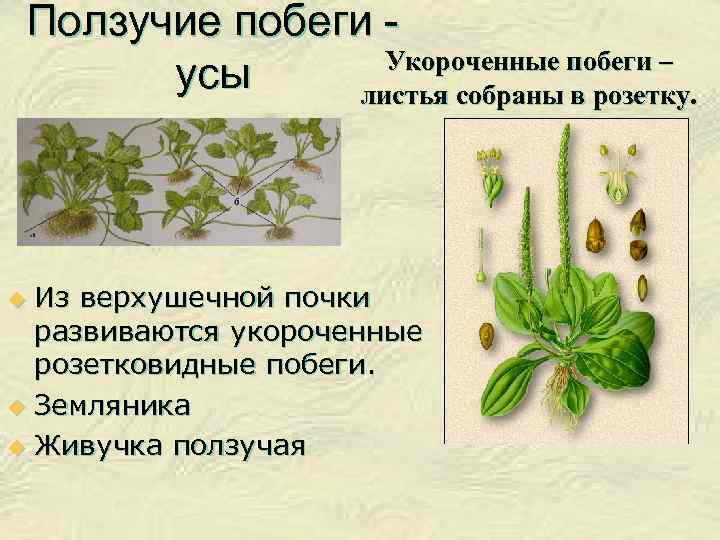 Ползучие побеги - усы

Укороченные побеги – листья собраны в розетку.

а

б

Из верхушечной почки развиваются укороченные розетковидные побеги.

Земляника

Живучка ползучая